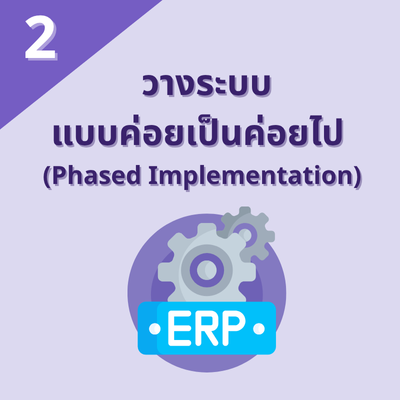 2

วางระบบ
แบบค่อยเป็นค่อยไป
(Phased Implementation)

ERP